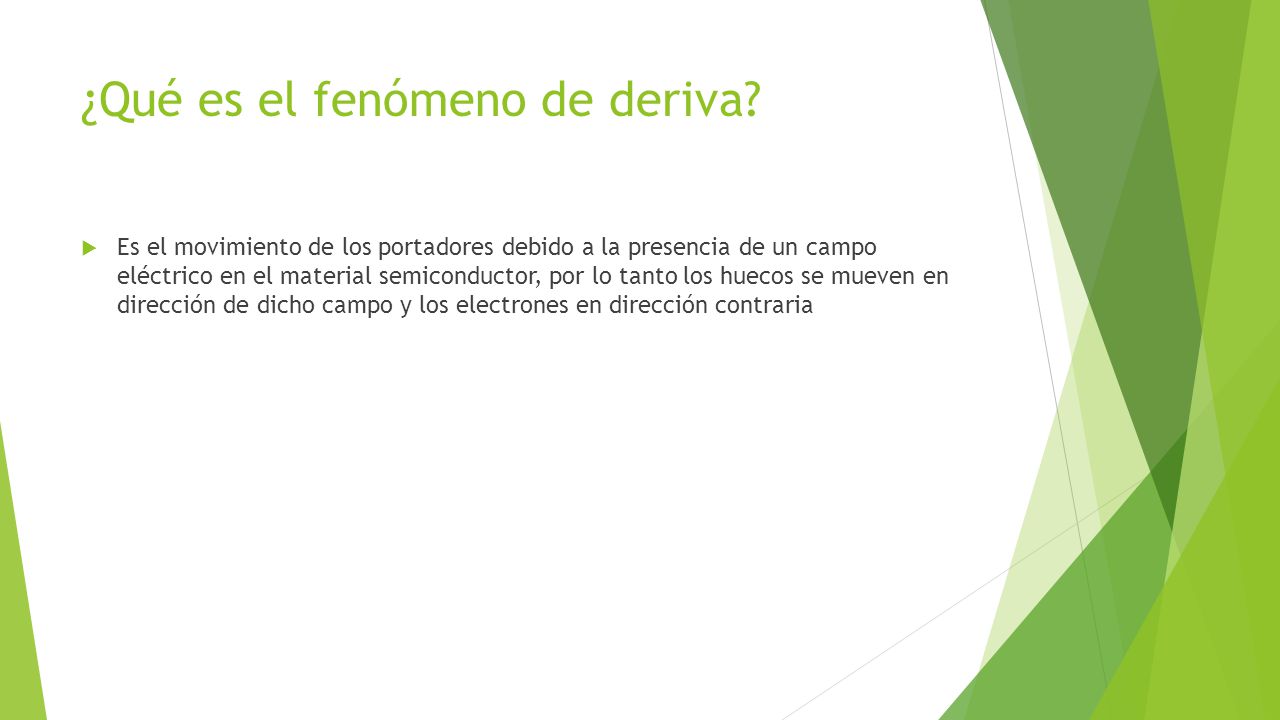 ¿Qué es el fenómeno de deriva?

Es el movimiento de los portadores debido a la presencia de un campo eléctrico en el material semiconductor, por lo tanto los huecos se mueven en dirección de dicho campo y los electrones en dirección contraria